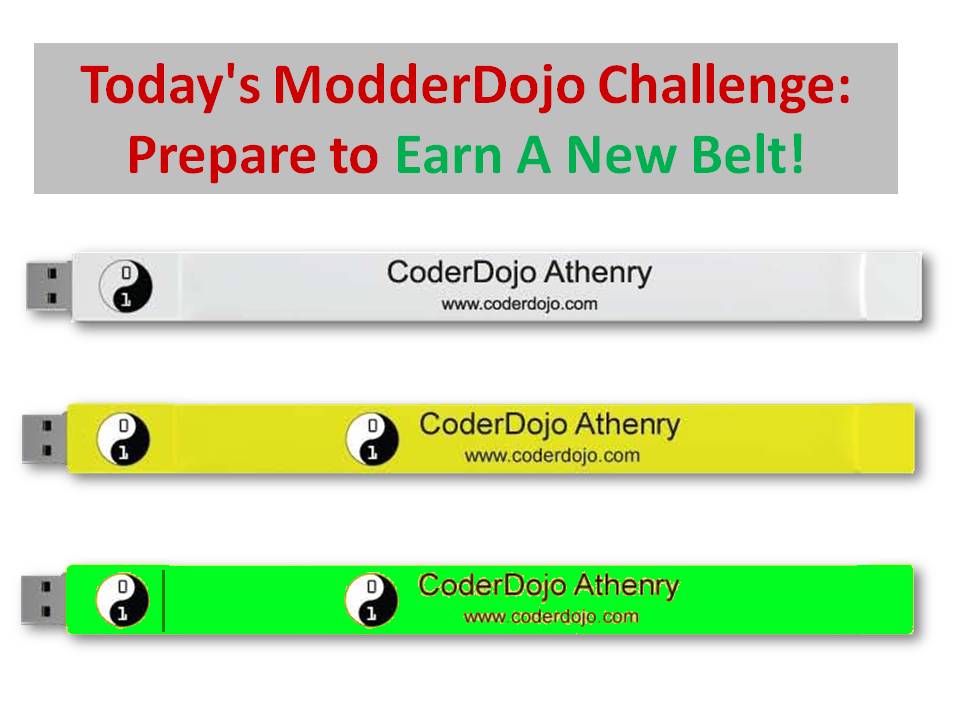 Today's ModderDojo Challenge:
Prepare to Earn A New Belt!

0
1
CoderDojo Athenry
www.coderdojo.com

0
1
0
1
CoderDojo Athenry
www.coderdojo.com

0
1
0
1
CoderDojo Athenry
www.coderdojo.com